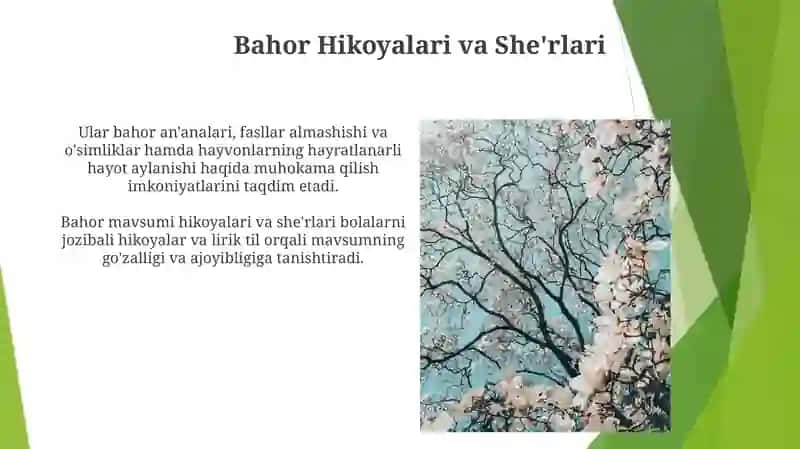 Bahor Hikoyalari va She'rlari

Ular bahor an'analari, fasllar almashishi va o'simliklar hamda hayvonlarning hayratlanarli hayot aylanishi haqida muhokama qilish imkoniyatlarini taqdim etadi.

Bahor mavsumi hikoyalari va she'rlari bolalarni jozibali hikoyalar va lirik til orqali mavsumning go'zalligi va ajoyibligiga tanishtiradi.